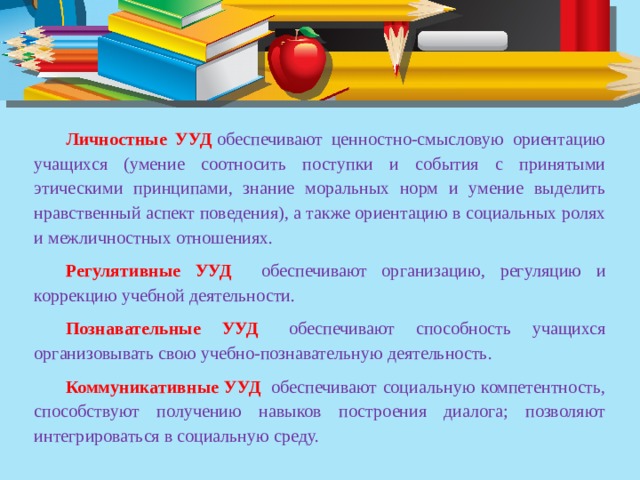 Личностные УУД обеспечивают ценностно-смысловую ориентацию учащихся (умение соотносить поступки и события с принятыми этическими принципами, знание моральных норм и умение выделить нравственный аспект поведения), а также ориентацию в социальных ролях и межличностных отношениях.

Регулятивные УУД обеспечивают организацию, регуляцию и коррекцию учебной деятельности.

Познавательные УУД обеспечивают способность учащихся организовывать свою учебно-познавательную деятельность.

Коммуникативные УУД обеспечивают социальную компетентность, способствуют получению навыков построения диалога; позволяют интегрироваться в социальную среду.